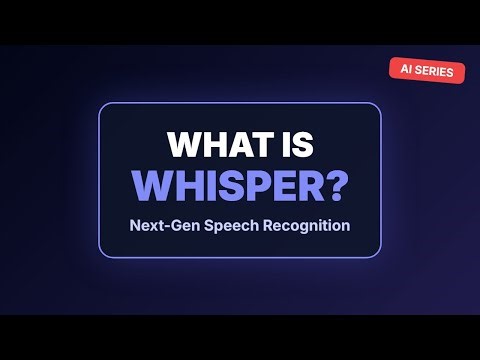 AI SERIES

WHAT IS
WHISPER?
Next-Gen Speech Recognition